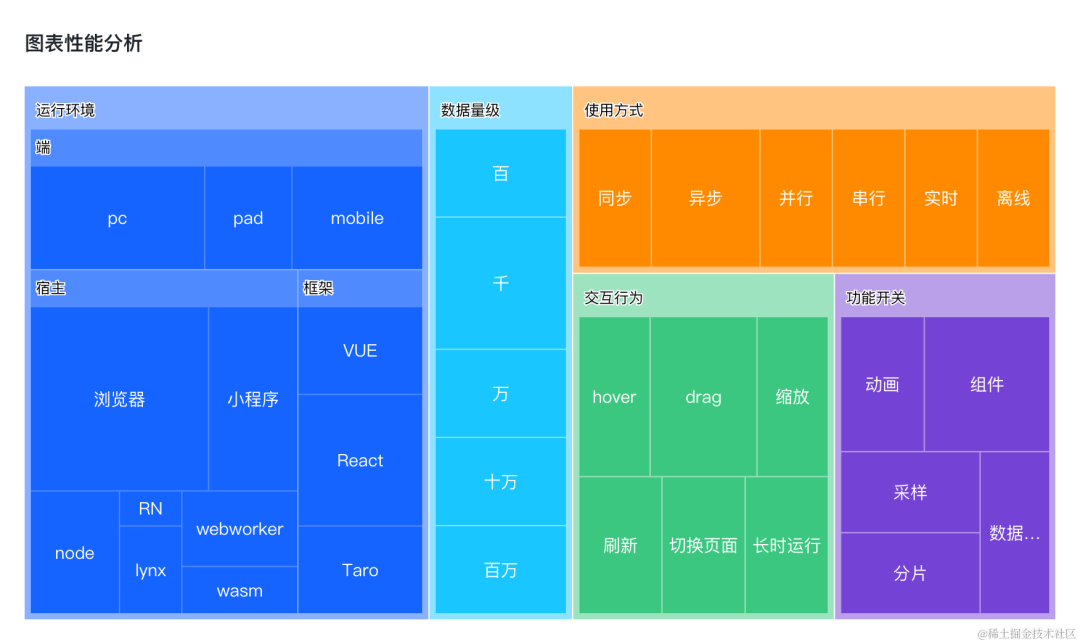 图表性能分析

运行环境

端

pc

pad

mobile

宿主

浏览器

小程序

node

RN

lynx

webworker

wasm

框架

VUE

React

Taro

数据量级

百

千

万

十万

百万

使用方式

同步

异步

并行

串行

实时

离线

交互行为

hover

drag

缩放

刷新

切换页面

长时运行

功能开关

动画

组件

采样

分片

数据...

@稀土掘金技术社区